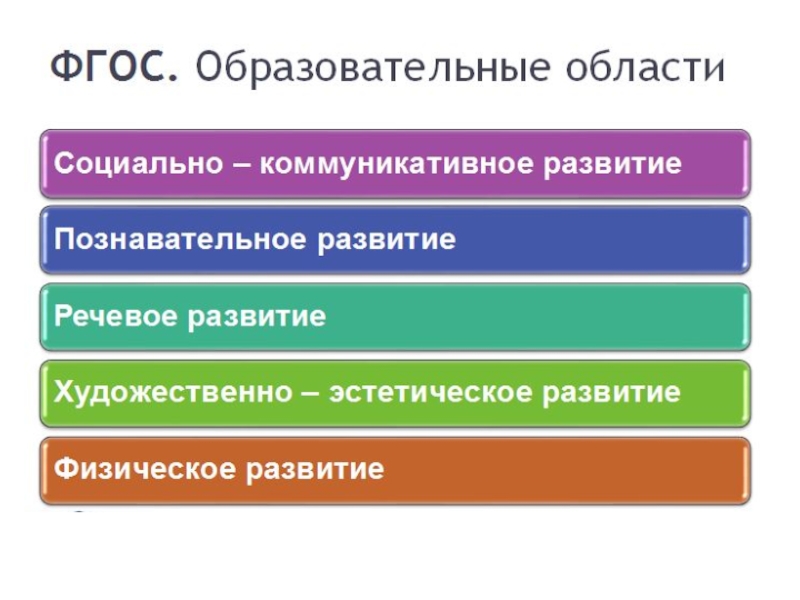 ФГОС. Образовательные области

Социально – коммуникативное развитие

Познавательное развитие

Речевое развитие

Художественно – эстетическое развитие

Физическое развитие